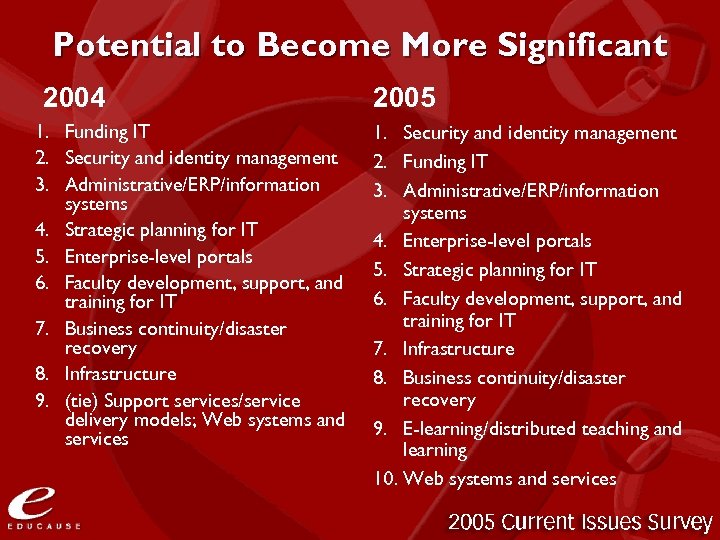 Potential to Become More Significant

2004

1. Funding IT
2. Security and identity management
3. Administrative/ERP/information systems
4. Strategic planning for IT
5. Enterprise-level portals
6. Faculty development, support, and training for IT
7. Business continuity/disaster recovery
8. Infrastructure
9. (tie) Support services/service delivery models; Web systems and services

2005

1. Security and identity management
2. Funding IT
3. Administrative/ERP/information systems
4. Enterprise-level portals
5. Strategic planning for IT
6. Faculty development, support, and training for IT
7. Infrastructure
8. Business continuity/disaster recovery
9. E-learning/distributed teaching and learning
10. Web systems and services

e
EDUCAUSE

2005 Current Issues Survey